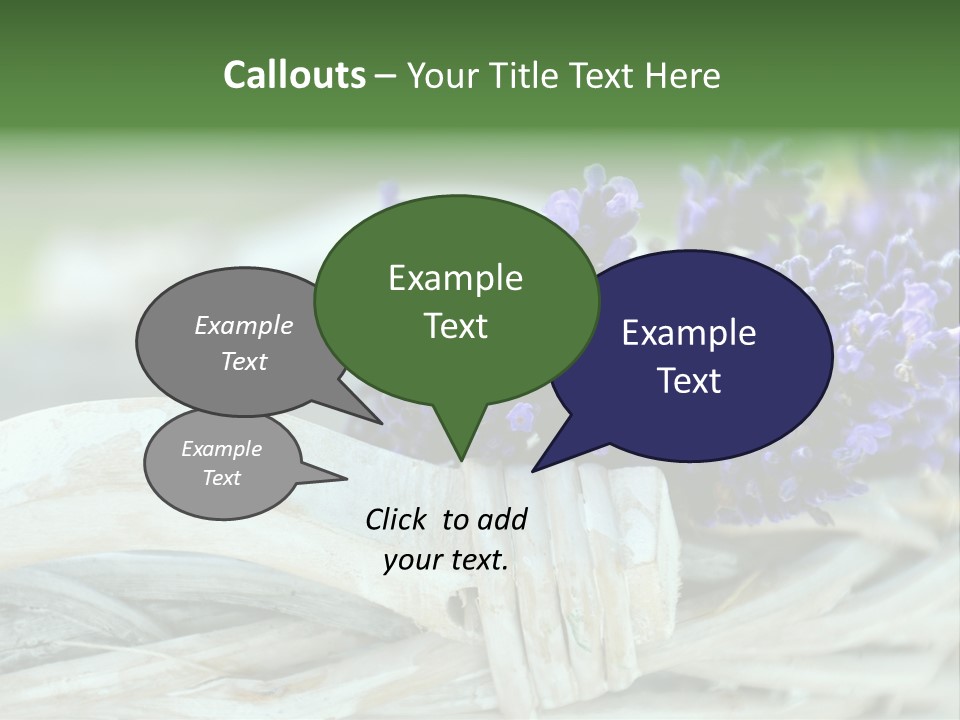 Callouts – Your Title Text Here

Example Text

Example Text

Example Text

Example Text

Click to add your text.